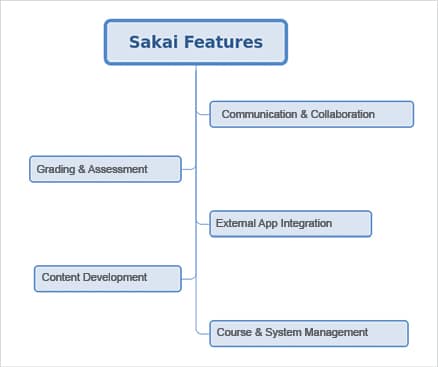 Sakai Features

Communication & Collaboration

Grading & Assessment

External App Integration

Content Development

Course & System Management